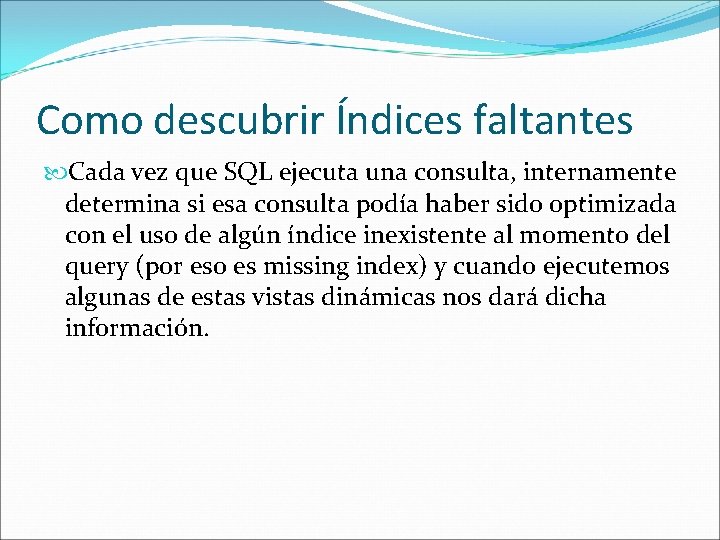 Como descubrir Índices faltantes

Cada vez que SQL ejecuta una consulta, internamente determina si esa consulta podía haber sido optimizada con el uso de algún índice inexistente al momento del query (por eso es missing index) y cuando ejecutemos algunas de estas vistas dinámicas nos dará dicha información.